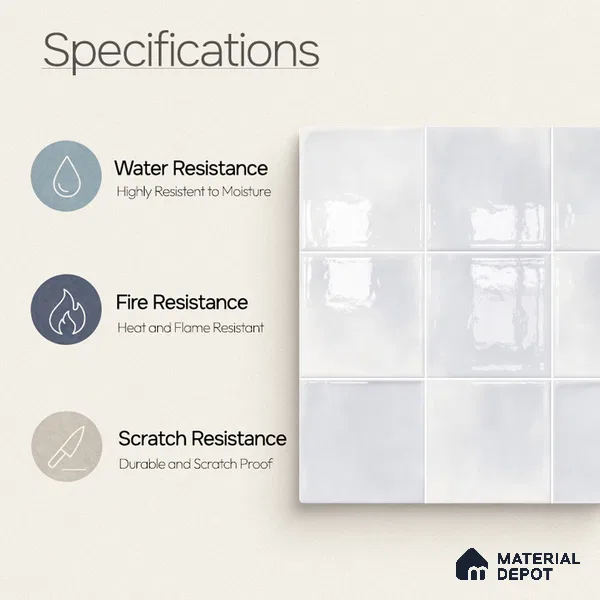 Specifications

Water Resistance
Highly Resistent to Moisture

Fire Resistance
Heat and Flame Resistant

Scratch Resistance
Durable and Scratch Proof

MATERIAL DEPOT